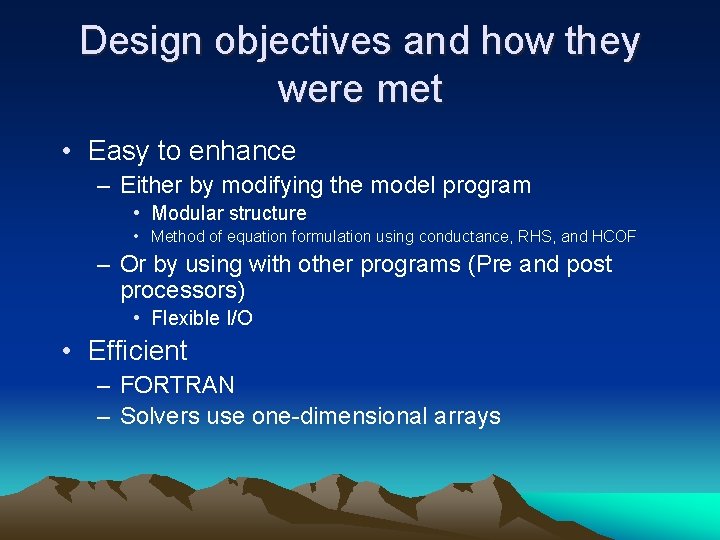 Design objectives and how they were met

• Easy to enhance
– Either by modifying the model program
• Modular structure
• Method of equation formulation using conductance, RHS, and HCOF
– Or by using with other programs (Pre and post processors)
• Flexible I/O
• Efficient
– FORTRAN
– Solvers use one-dimensional arrays